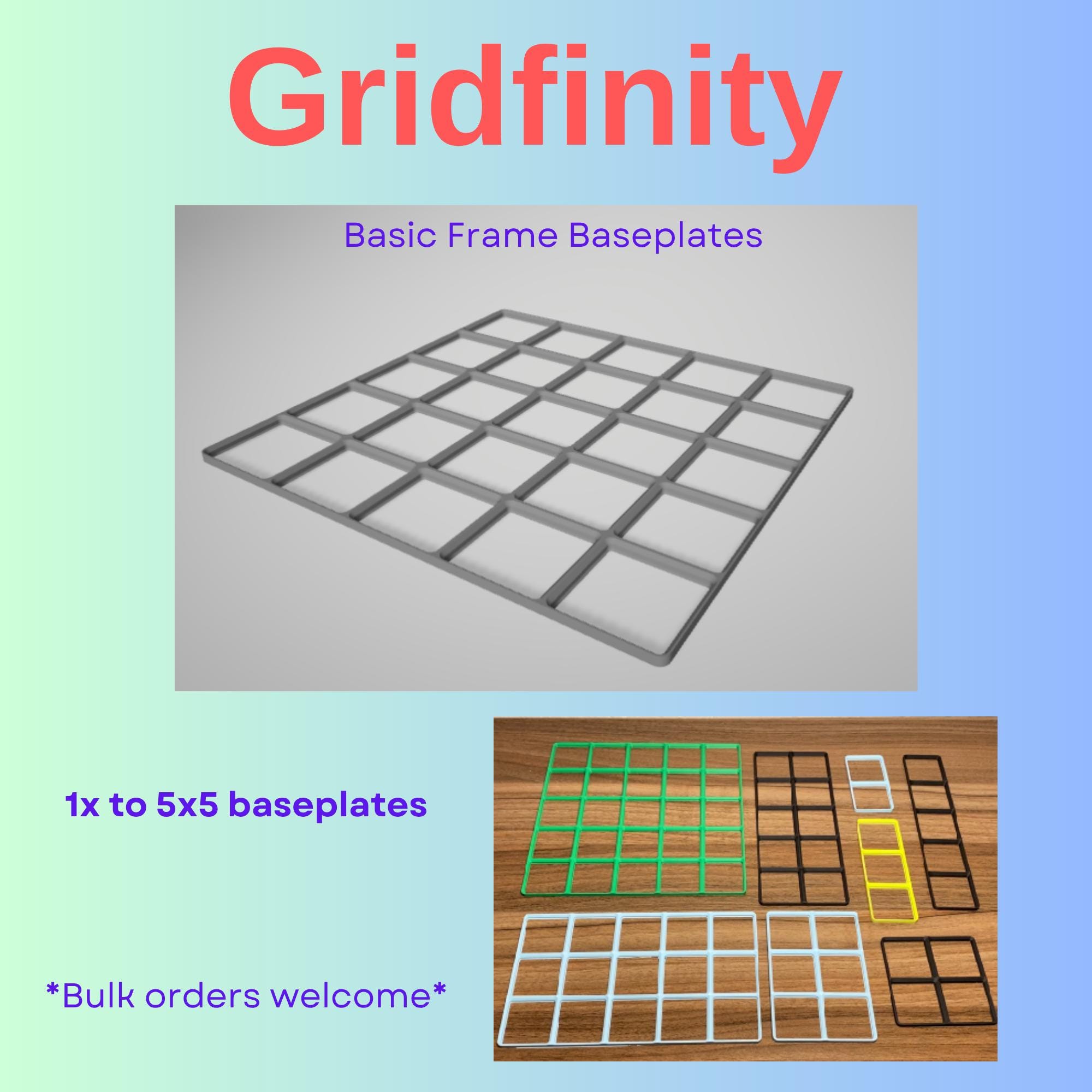 Gridfinity

Basic Frame Baseplates

1x to 5x5 baseplates

*Bulk orders welcome*